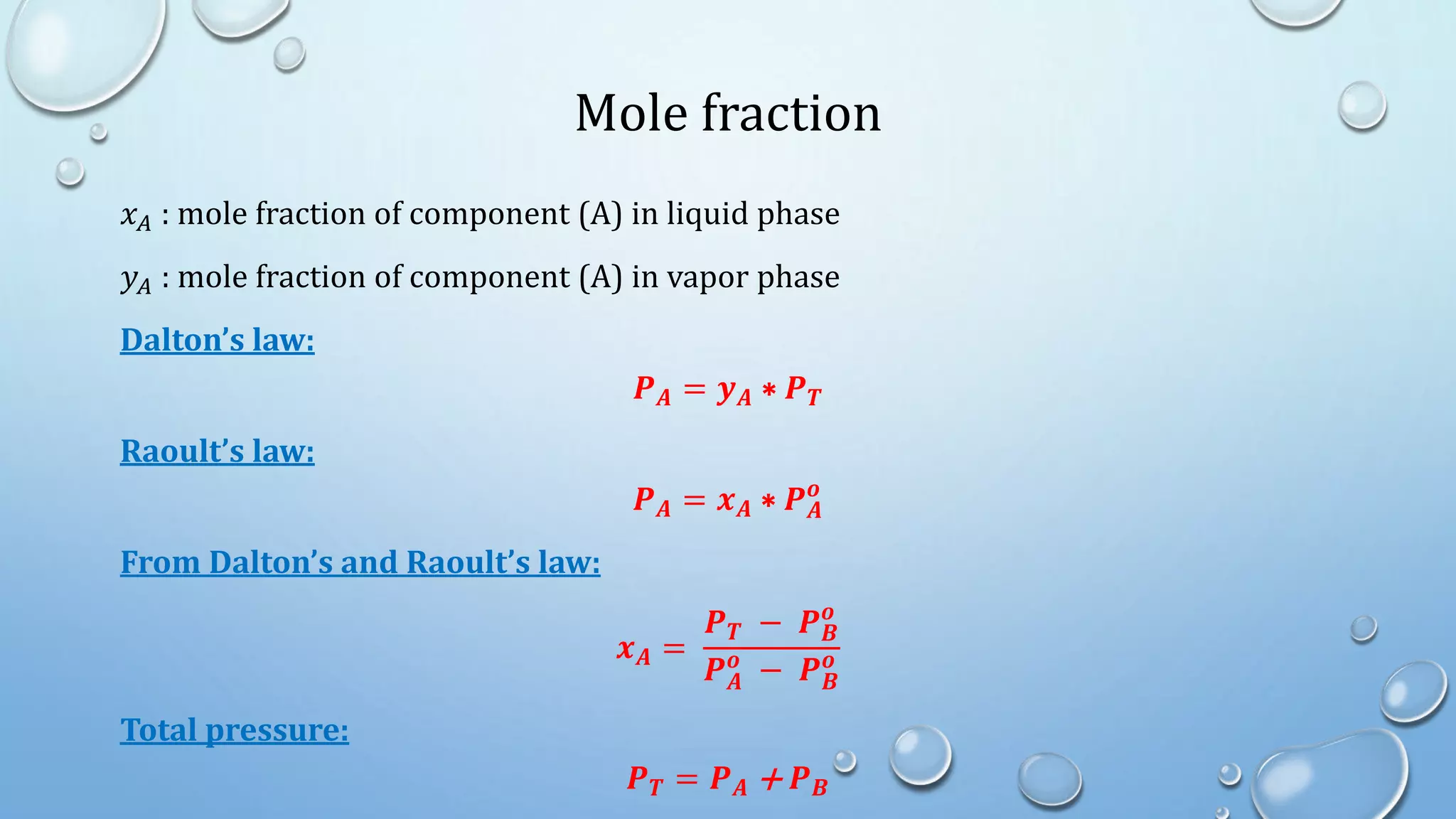 Mole fraction

$x_A$ : mole fraction of component (A) in liquid phase

$y_A$ : mole fraction of component (A) in vapor phase

Dalton's law:

$P_A = y_A * P_T$

Raoult's law:

$P_A = x_A * P_A^o$

From Dalton's and Raoult's law:

$x_A = \frac{P_T - P_B^o}{P_A^o - P_B^o}$

Total pressure:

$P_T = P_A + P_B$